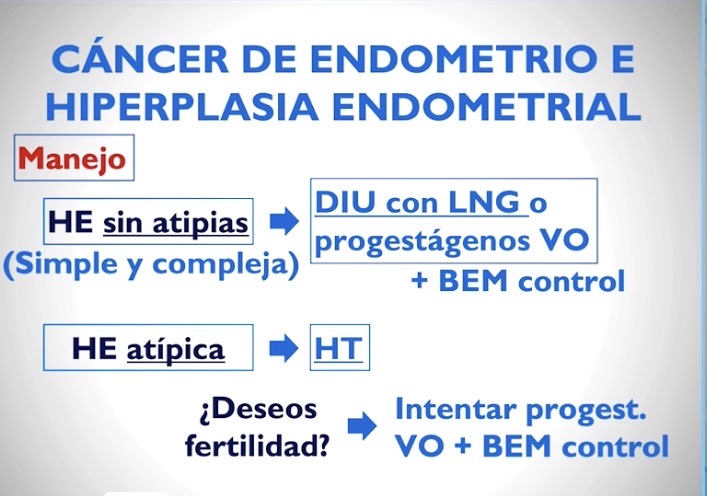 CÁNCER DE ENDOMETRIO E HIPERPLASIA ENDOMETRIAL

Manejo

HE sin atipias
(Simple y compleja)

DIU con LNG o progestágenos VO
+ BEM control

HE atípica

HT

¿Deseos fertilidad?

Intentar progest. VO + BEM control